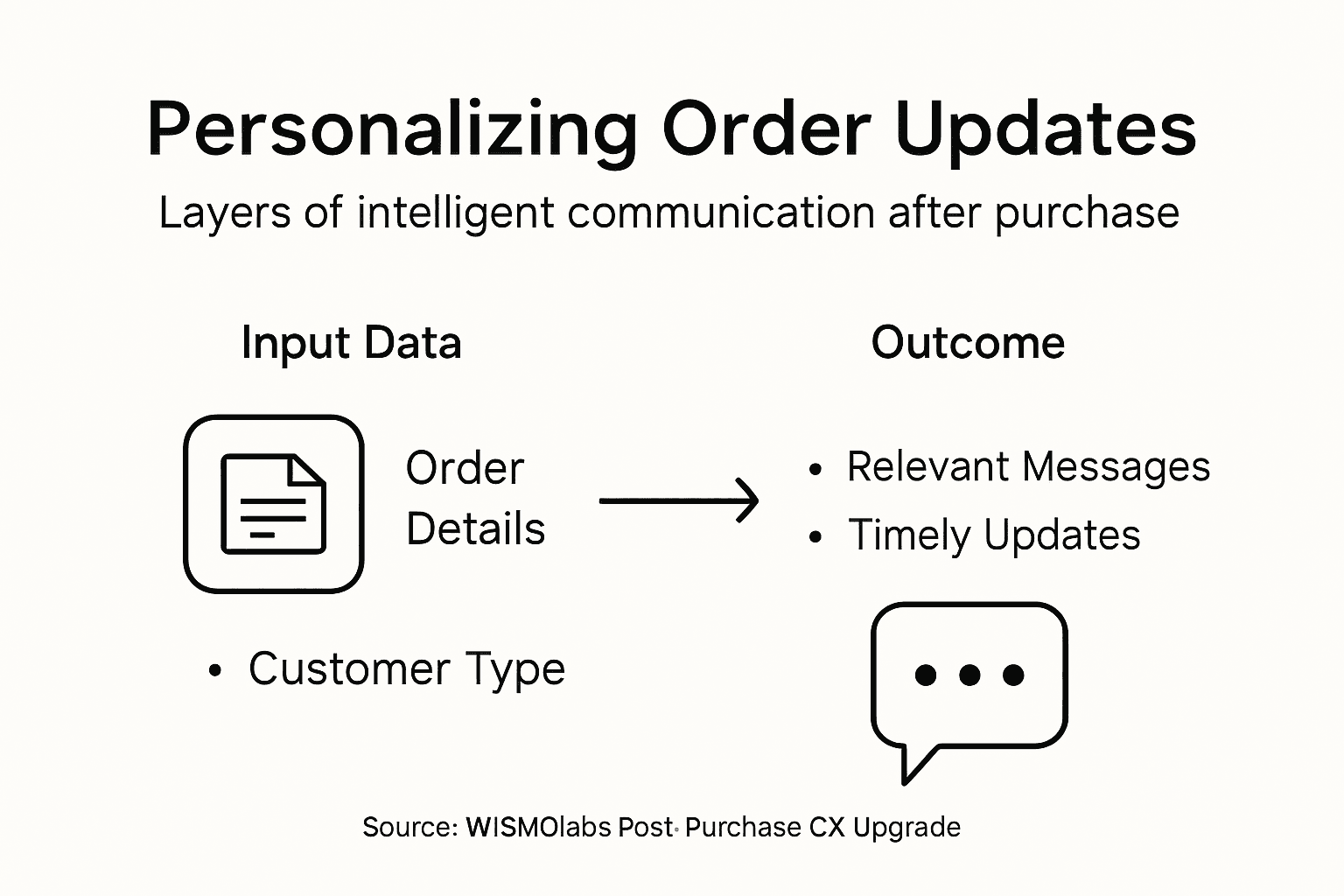 Personalizing Order Updates

Layers of intelligent communication after purchase

Input Data

Order Details

• Customer Type

Outcome

• Relevant Messages
• Timely Updates

Source: WISMOlabs Post· Purchase CX Upgrade